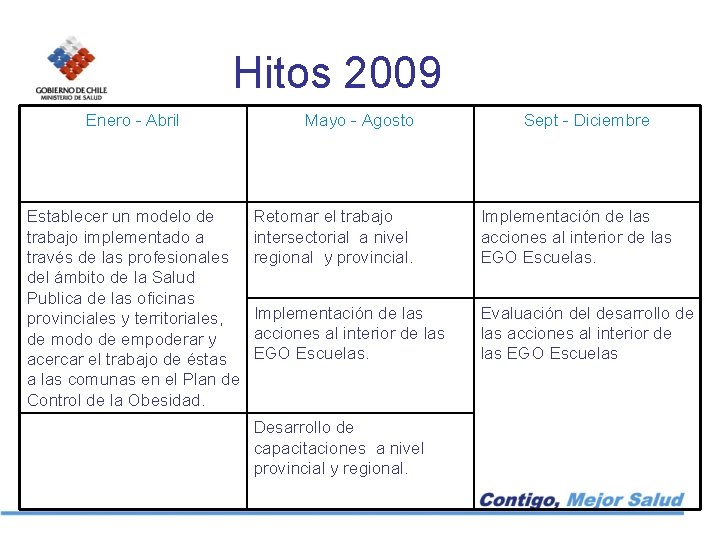 GOBIERNO DE CHILE
MINISTERIO DE SALUD

Hitos 2009

| Enero - Abril | Mayo - Agosto | Sept - Diciembre |
|---|---|---|
| Establecer un modelo de trabajo implementado a través de las profesionales del ámbito de la Salud Publica de las oficinas provinciales y territoriales, de modo de empoderar y acercar el trabajo de éstas a las comunas en el Plan de Control de la Obesidad. | Retomar el trabajo intersectorial a nivel regional y provincial. | Implementación de las acciones al interior de las EGO Escuelas. |
| | Implementación de las acciones al interior de las EGO Escuelas. | Evaluación del desarrollo de las acciones al interior de las EGO Escuelas |
| | Desarrollo de capacitaciones a nivel provincial y regional. | |

Contigo, Mejor Salud